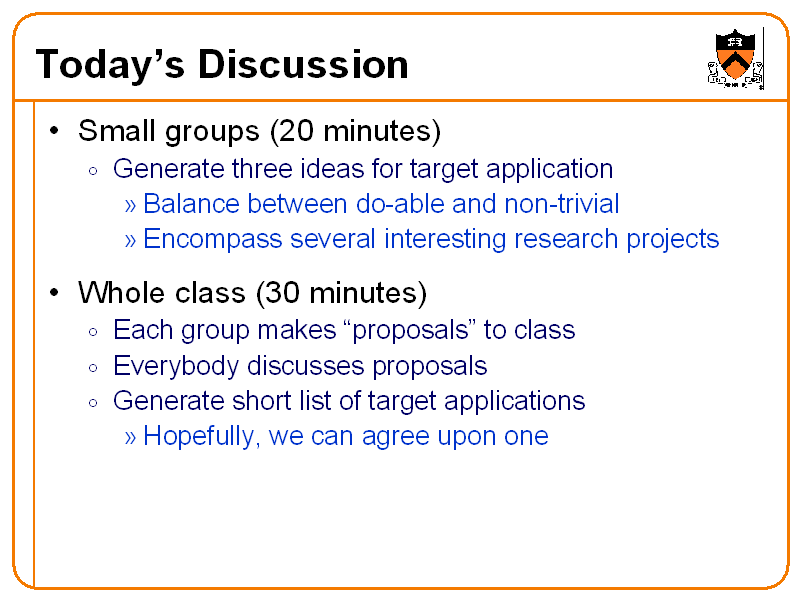 Today's Discussion

• Small groups (20 minutes)
◦ Generate three ideas for target application
» Balance between do-able and non-trivial
» Encompass several interesting research projects

• Whole class (30 minutes)
◦ Each group makes "proposals" to class
◦ Everybody discusses proposals
◦ Generate short list of target applications
» Hopefully, we can agree upon one